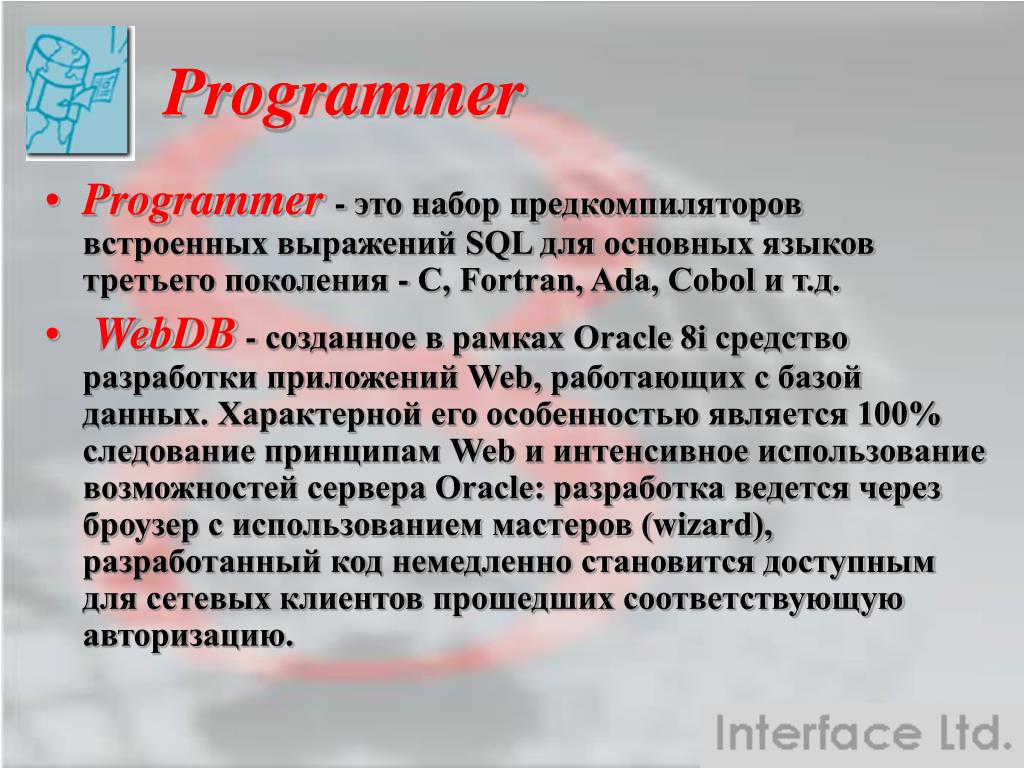 Programmer

• Programmer - это набор предкомпиляторов встроенных выражений SQL для основных языков третьего поколения - C, Fortran, Ada, Cobol и т.д.

• WebDB - созданное в рамках Oracle 8i средство разработки приложений Web, работающих с базой данных. Характерной его особенностью является 100% следование принципам Web и интенсивное использование возможностей сервера Oracle: разработка ведется через броузер с использованием мастеров (wizard), разработанный код немедленно становится доступным для сетевых клиентов прошедших соответствующую авторизацию.

Interface Ltd.